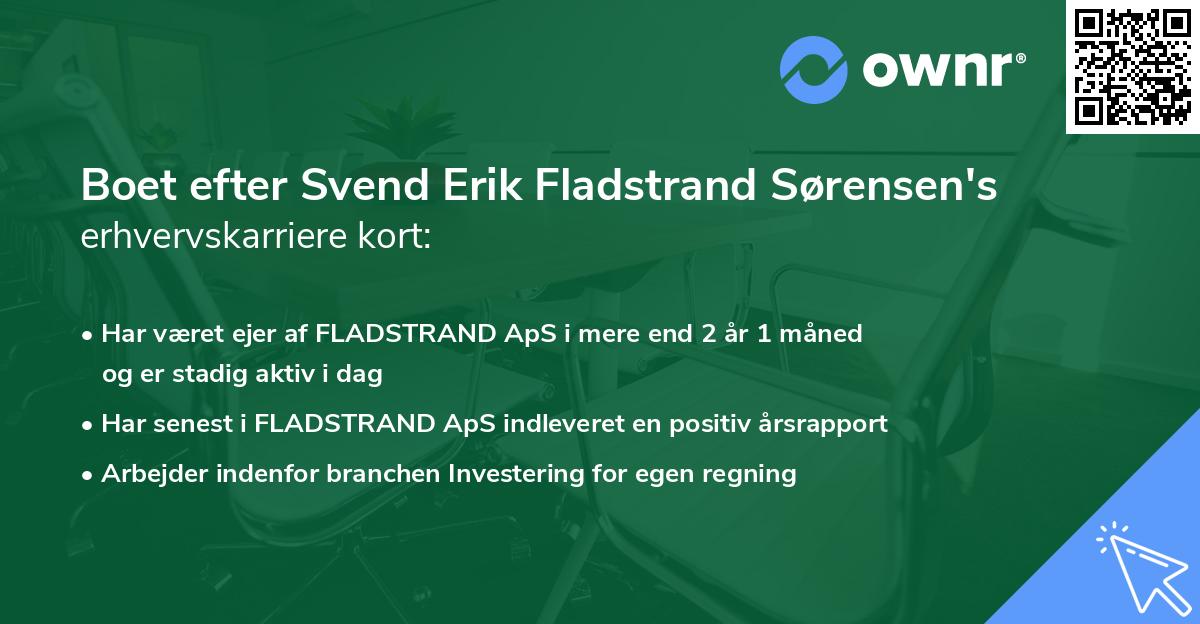 ownr®

Boet efter Svend Erik Fladstrand Sørensen's erhvervskarriere kort:

• Har været ejer af FLADSTRAND ApS i mere end 2 år 1 måned og er stadig aktiv i dag

• Har senest i FLADSTRAND ApS indleveret en positiv årsrapport

• Arbejder indenfor branchen Investering for egen regning